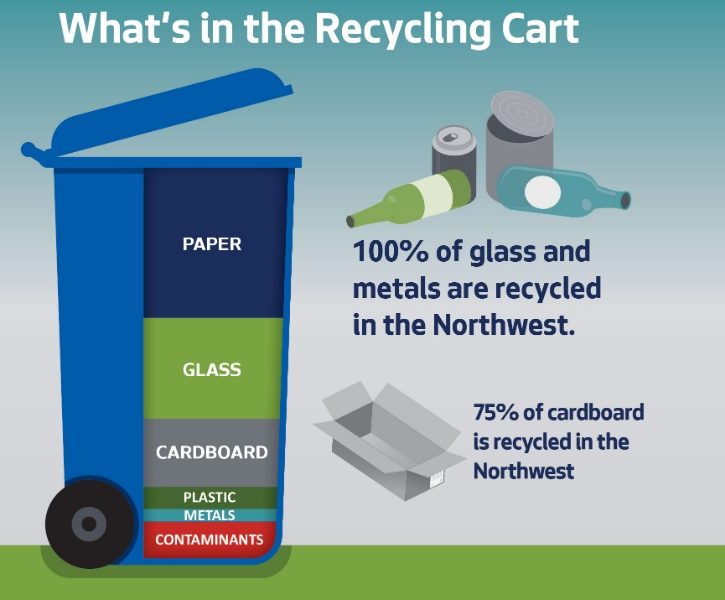 What's in the Recycling Cart

PAPER

GLASS

CARDBOARD

PLASTIC

METALS

CONTAMINANTS

100% of glass and metals are recycled in the Northwest.

75% of cardboard is recycled in the Northwest